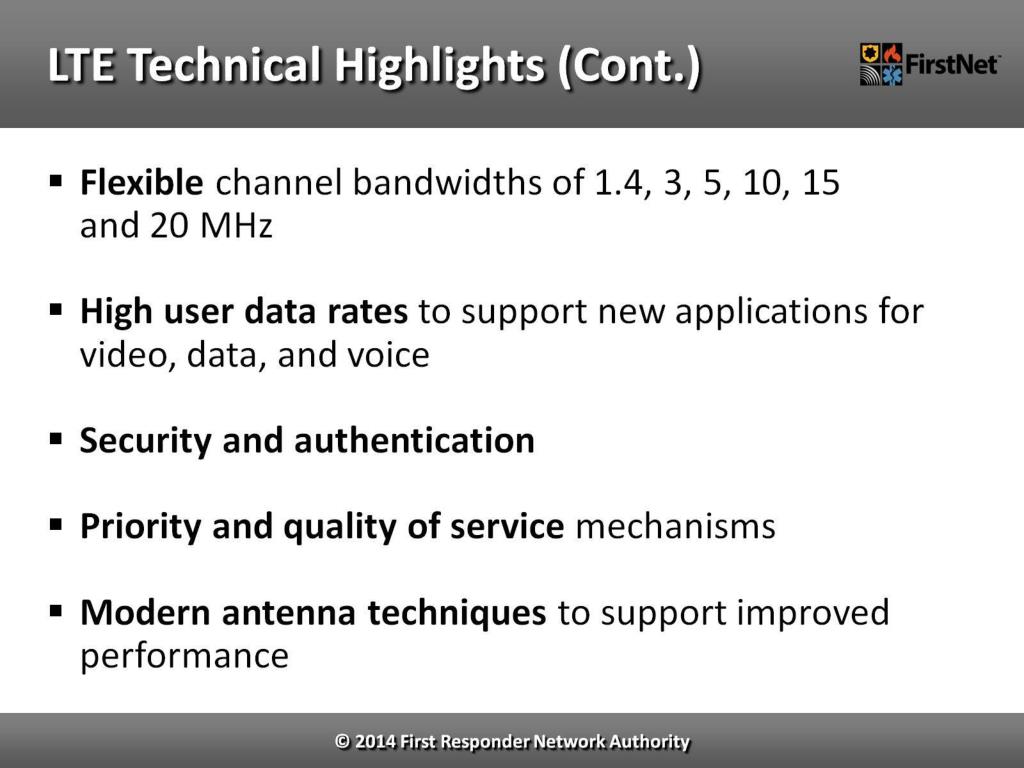 LTE Technical Highlights (Cont.)

FirstNet

▪ Flexible channel bandwidths of 1.4, 3, 5, 10, 15 and 20 MHz

▪ High user data rates to support new applications for video, data, and voice

▪ Security and authentication

▪ Priority and quality of service mechanisms

▪ Modern antenna techniques to support improved performance

© 2014 First Responder Network Authority